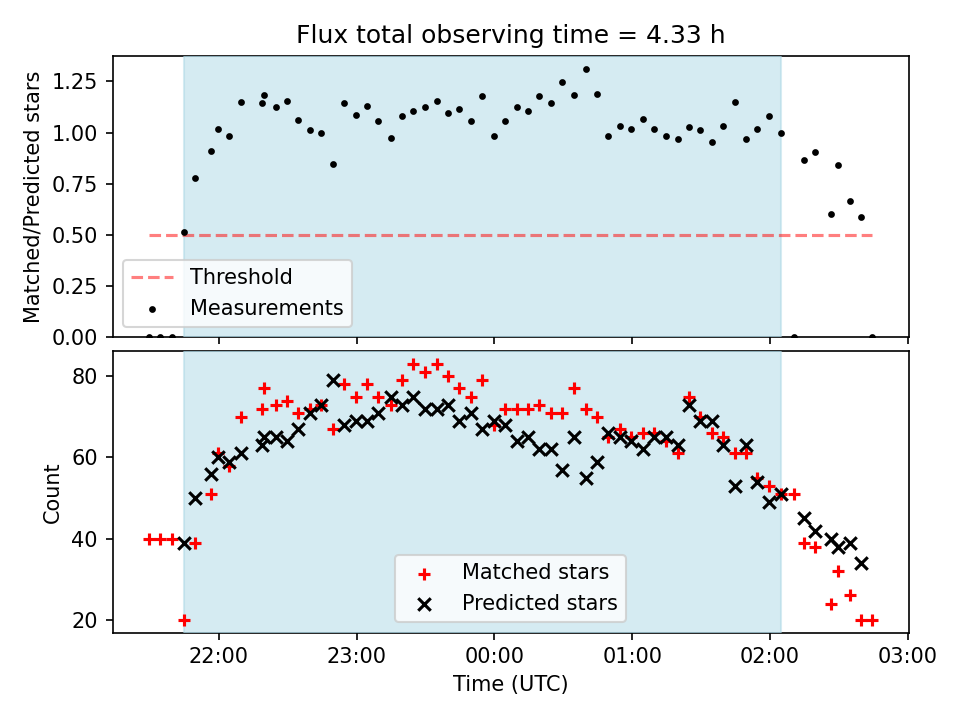 Flux total observing time = 4.33 h

Matched/Predicted stars

1.25
1.00
0.75
0.50
0.25
0.00

Threshold
Measurements

Count

80
60
40
20

Matched stars
Predicted stars

22:00
23:00
00:00
01:00
02:00
03:00

Time (UTC)